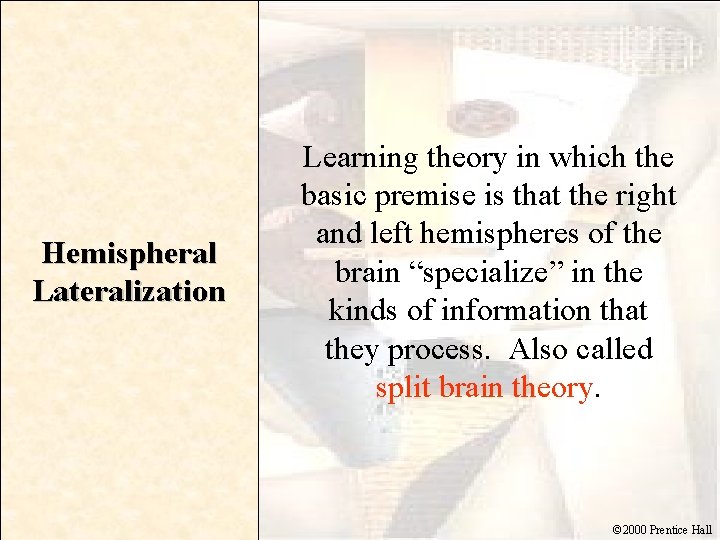 Hemispheral Lateralization

Learning theory in which the basic premise is that the right and left hemispheres of the brain “specialize” in the kinds of information that they process.  Also called split brain theory.

©2000 Prentice Hall